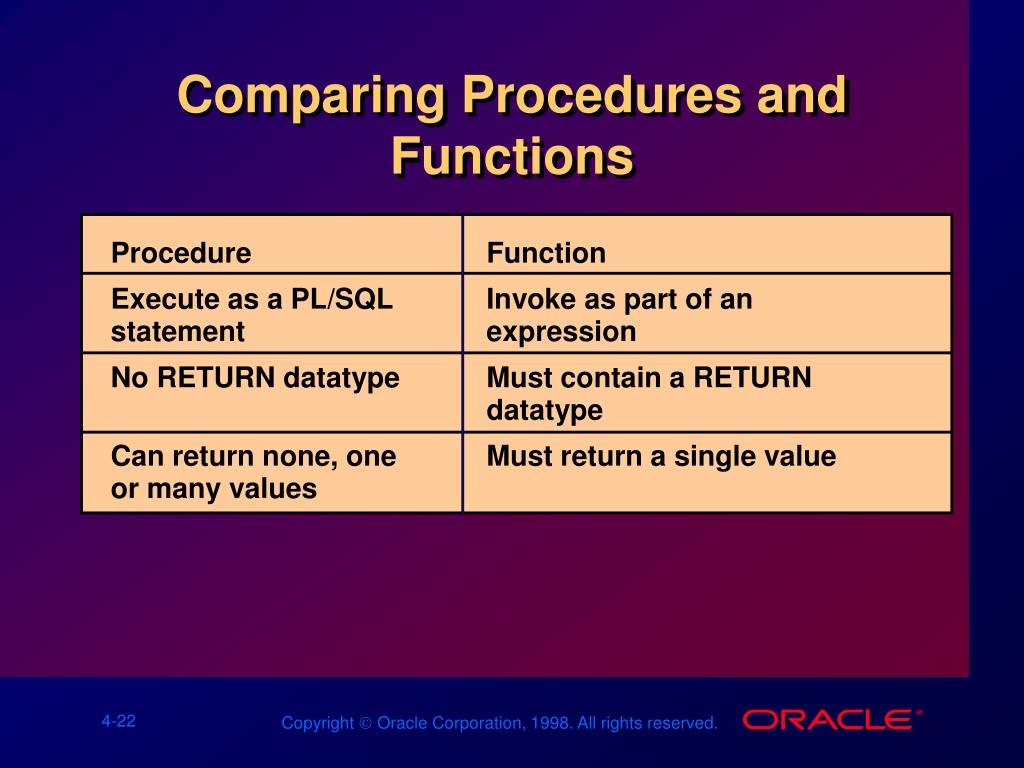 Comparing Procedures and Functions

| Procedure | Function |
|---|---|
| Execute as a PL/SQL statement | Invoke as part of an expression |
| No RETURN datatype | Must contain a RETURN datatype |
| Can return none, one or many values | Must return a single value |

4-22

Copyright © Oracle Corporation, 1998. All rights reserved.

ORACLE®